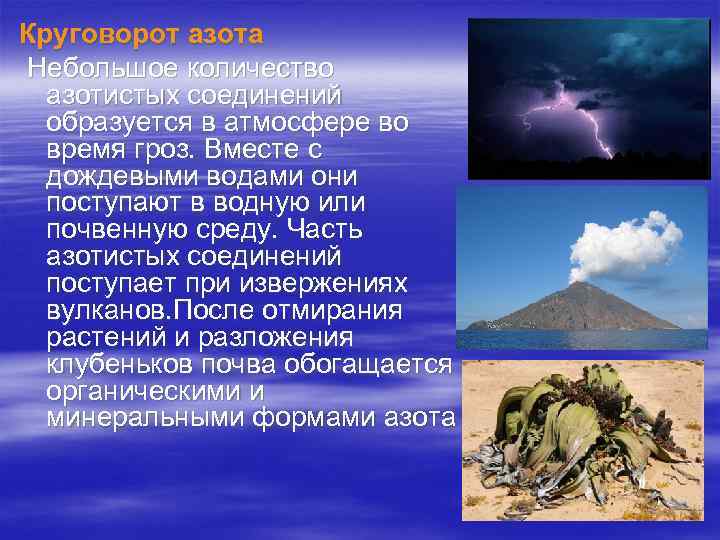 Круговорот азота

Небольшое количество азотистых соединений образуется в атмосфере во время гроз. Вместе с дождевыми водами они поступают в водную или почвенную среду. Часть азотистых соединений поступает при извержениях вулканов.После отмирания растений и разложения клубеньков почва обогащается органическими и минеральными формами азота